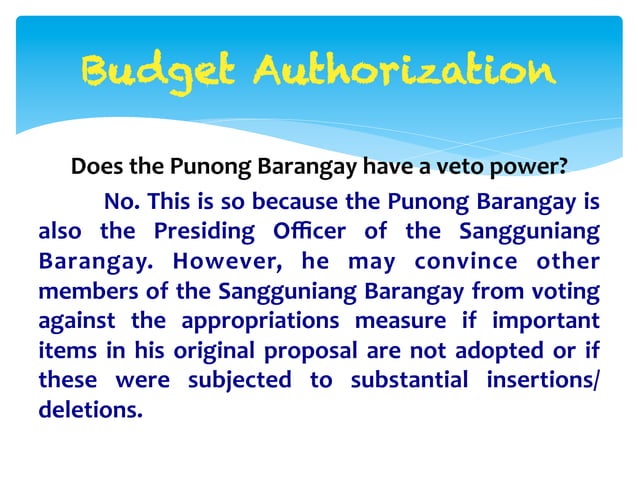 Budget Authorization

Does the Punong Barangay have a veto power?

No. This is so because the Punong Barangay is also the Presiding Officer of the Sangguniang Barangay. However, he may convince other members of the Sangguniang Barangay from voting against the appropriations measure if important items in his original proposal are not adopted or if these were subjected to substantial insertions/ deletions.